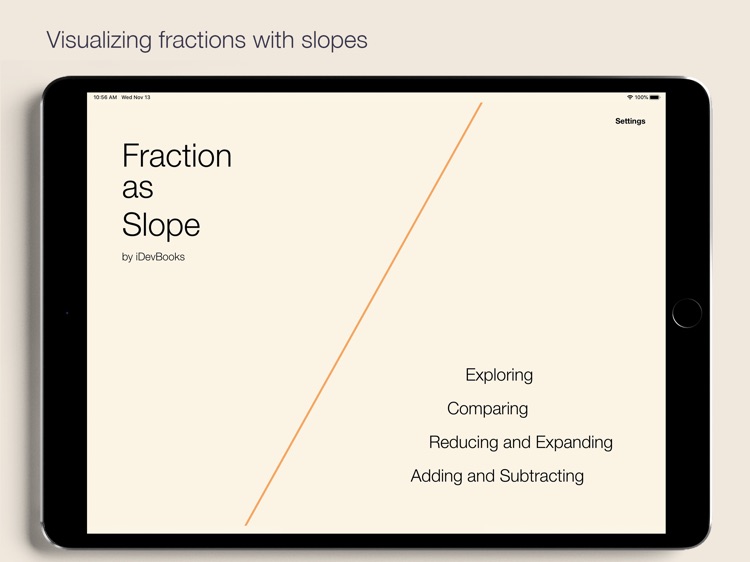 Visualizing fractions with slopes

10:56 AM Wed Nov 13

100%

Settings

Fraction
as
Slope

by iDevBooks

Exploring

Comparing

Reducing and Expanding

Adding and Subtracting